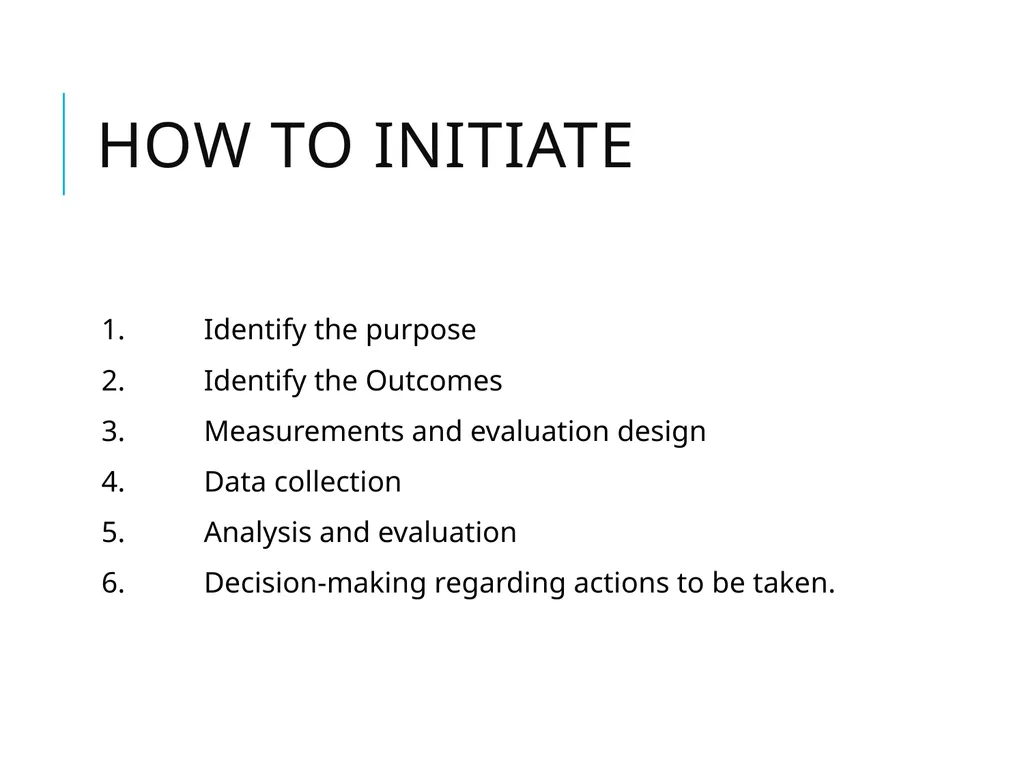 HOW TO INITIATE

1. Identify the purpose
2. Identify the Outcomes
3. Measurements and evaluation design
4. Data collection
5. Analysis and evaluation
6. Decision-making regarding actions to be taken.